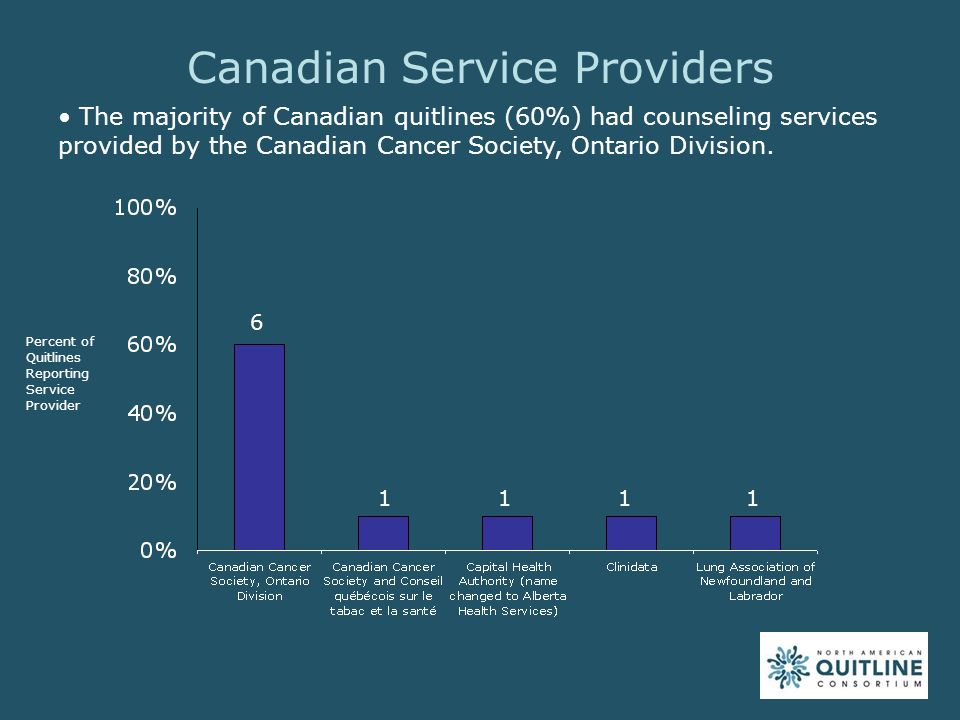 Canadian Service Providers

• The majority of Canadian quitlines (60%) had counseling services provided by the Canadian Cancer Society, Ontario Division.

Percent of Quitlines Reporting Service Provider

100%
80%
60%
40%
20%
0%

6
1
1
1
1

Canadian Cancer Society, Ontario Division
Canadian Cancer Society and Conseil québécois sur le tabac et la santé
Capital Health Authority (name changed to Alberta Health Services)
Clinidata
Lung Association of Newfoundland and Labrador

NORTH AMERICAN QUITLINE CONSORTIUM